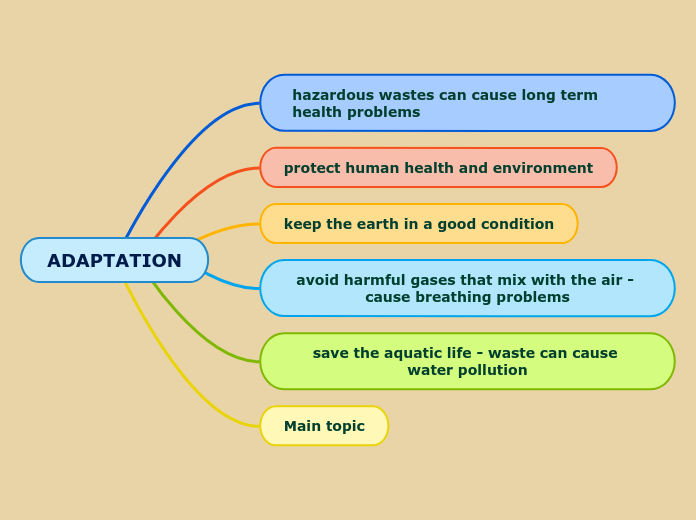 ADAPTATION

hazardous wastes can cause long term health problems

protect human health and environment

keep the earth in a good condition

avoid harmful gases that mix with the air - cause breathing problems

save the aquatic life - waste can cause water pollution

Main topic